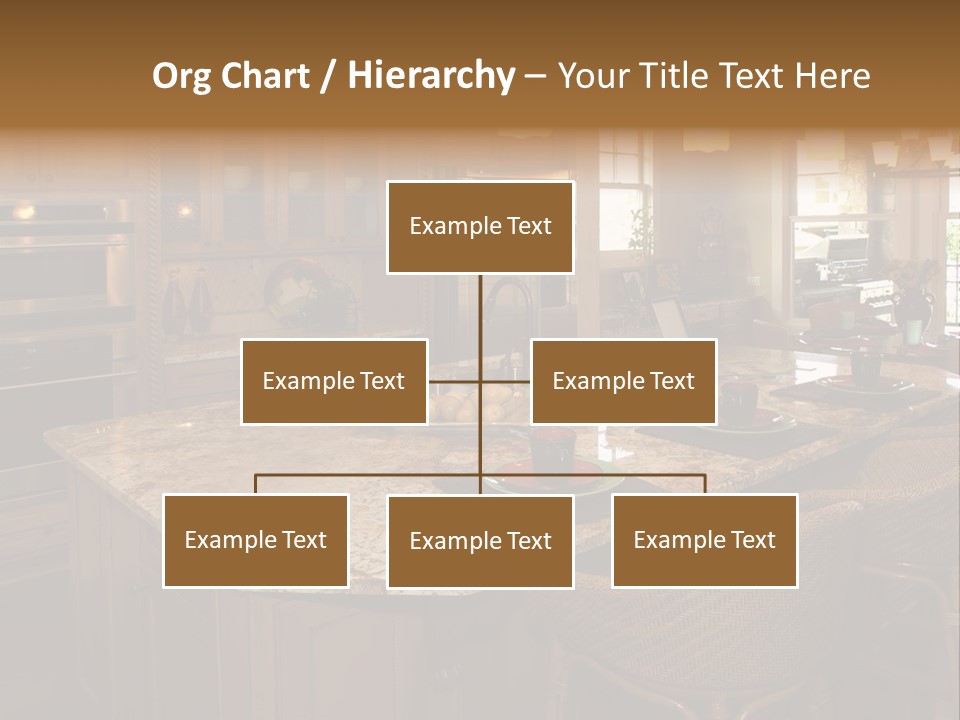 Org Chart / Hierarchy – Your Title Text Here

Example Text

Example Text

Example Text

Example Text

Example Text

Example Text